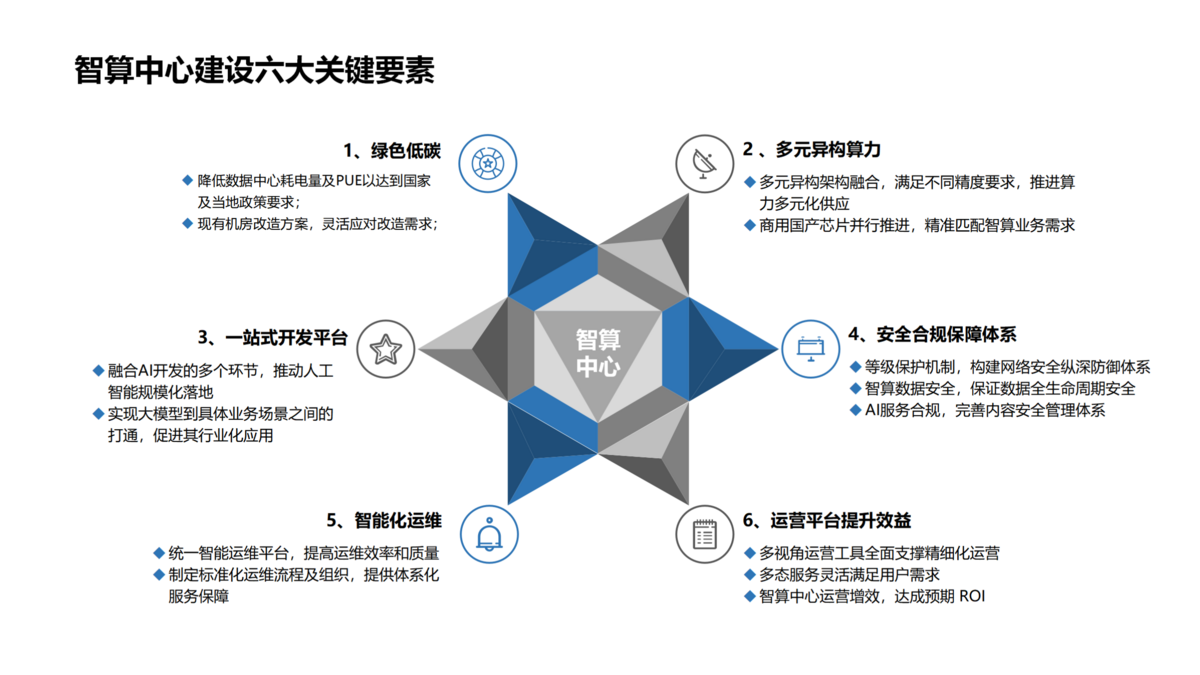 智算中心建设六大关键要素

1、绿色低碳
◆ 降低数据中心耗电量及PUE以达到国家及当地政策要求；
◆ 现有机房改造方案，灵活应对改造需求；

2 、多元异构算力
◆ 多元异构架构融合，满足不同精度要求，推进算力多元化供应
◆ 商用国产芯片并行推进，精准匹配智算业务需求

3、一站式开发平台
◆ 融合AI开发的多个环节，推动人工智能规模化落地
◆ 实现大模型到具体业务场景之间的打通，促进其行业化应用

智算中心

4、安全合规保障体系
◆ 等级保护机制，构建网络安全纵深防御体系
◆ 智算数据安全，保证数据全生命周期安全
◆ AI服务合规，完善内容安全管理体系

5、智能化运维
◆ 统一智能运维平台，提高运维效率和质量
◆ 制定标准化运维流程及组织，提供体系化服务保障

6、运营平台提升效益
◆ 多视角运营工具全面支撑精细化运营
◆ 多态服务灵活满足用户需求
◆ 智算中心运营增效，达成预期 ROI